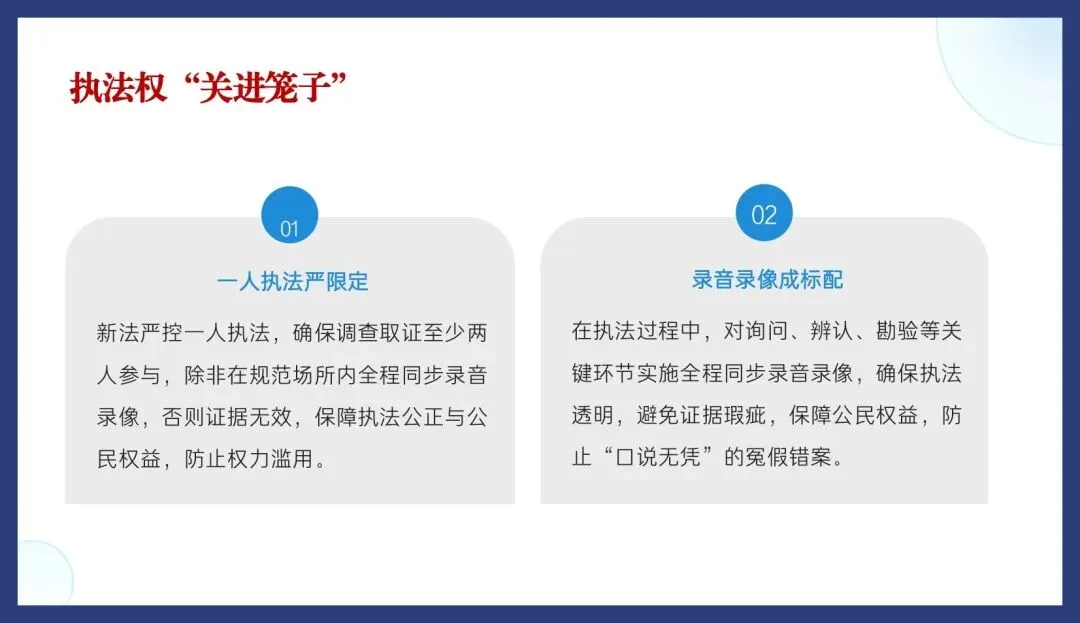 执法权“关进笼子”

01

一人执法严限定

新法严控一人执法，确保调查取证至少两人参与，除非在规范场所内全程同步录音录像，否则证据无效，保障执法公正与公民权益，防止权力滥用。

02

录音录像成标配

在执法过程中，对询问、辨认、勘验等关键环节实施全程同步录音录像，确保执法透明，避免证据瑕疵，保障公民权益，防止“口说无凭”的冤假错案。